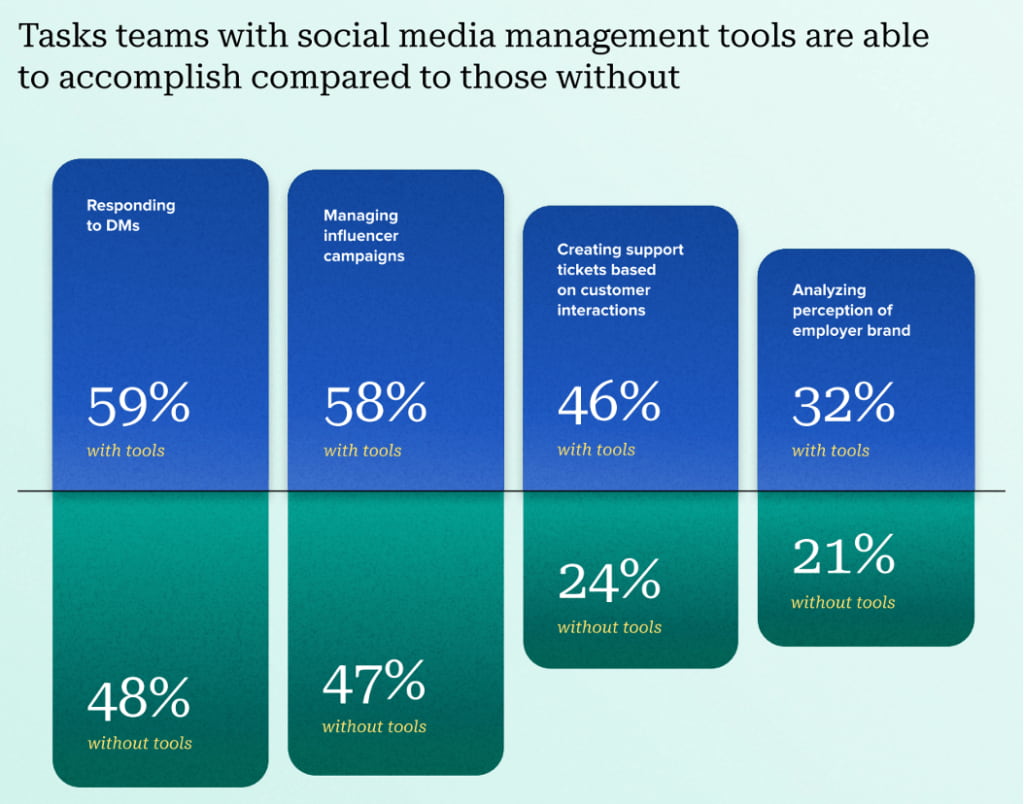 Tasks teams with social media management tools are able to accomplish compared to those without

Responding to DMs

59%
with tools

48%
without tools

Managing influencer campaigns

58%
with tools

47%
without tools

Creating support tickets based on customer interactions

46%
with tools

24%
without tools

Analyzing perception of employer brand

32%
with tools

21%
without tools